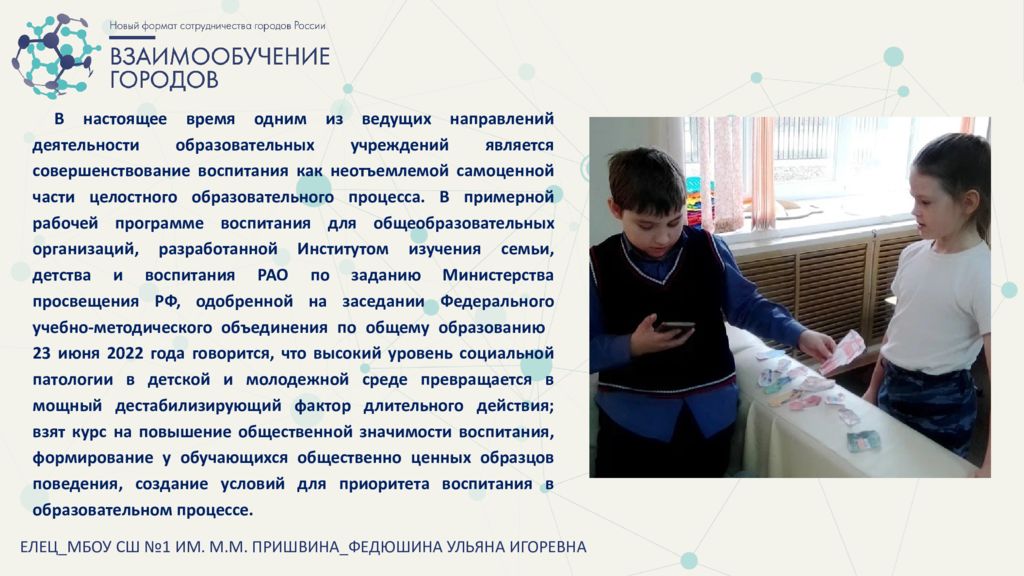 Новый формат сотрудничества городов России
ВЗАИМООБУЧЕНИЕ ГОРОДОВ

В настоящее время одним из ведущих направлений деятельности образовательных учреждений является совершенствование воспитания как неотъемлемой самоценной части целостного образовательного процесса. В примерной рабочей программе воспитания для общеобразовательных организаций, разработанной Институтом изучения семьи, детства и воспитания РАО по заданию Министерства просвещения РФ, одобренной на заседании Федерального учебно-методического объединения по общему образованию 23 июня 2022 года говорится, что высокий уровень социальной патологии в детской и молодежной среде превращается в мощный дестабилизирующий фактор длительного действия; взят курс на повышение общественной значимости воспитания, формирование у обучающихся общественно ценных образцов поведения, создание условий для приоритета воспитания в образовательном процессе.

ЕЛЕЦ_МБОУ СШ №1 ИМ. М.М. ПРИШВИНА_ФЕДЮШИНА УЛЬЯНА ИГОРЕВНА